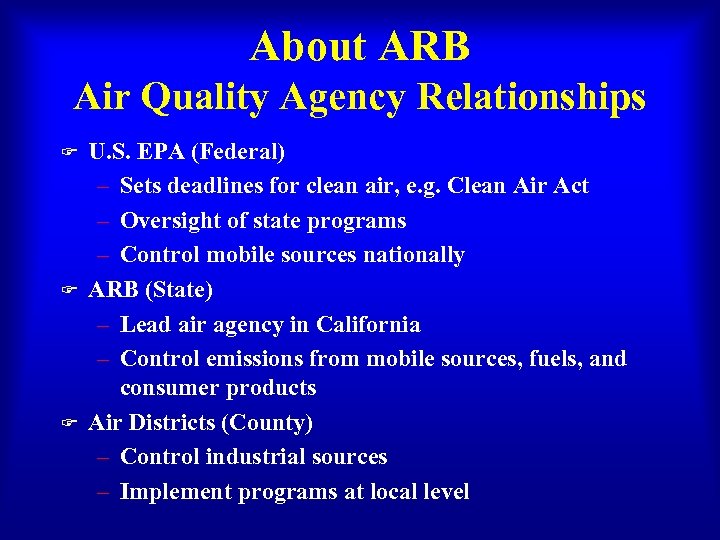 About ARB
Air Quality Agency Relationships

☞ U.S. EPA (Federal)
– Sets deadlines for clean air, e.g. Clean Air Act
– Oversight of state programs
– Control mobile sources nationally

☞ ARB (State)
– Lead air agency in California
– Control emissions from mobile sources, fuels, and consumer products

☞ Air Districts (County)
– Control industrial sources
– Implement programs at local level